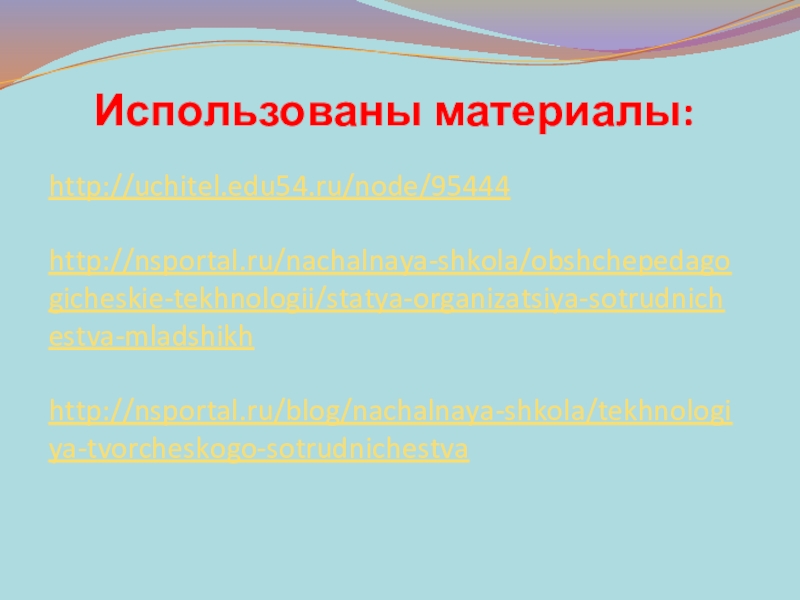 Использованы материалы:

http://uchitel.edu54.ru/node/95444

http://nsportal.ru/nachalnaya-shkola/obshchepedagogicheskie-tekhnologii/statya-organizatsiya-sotrudnichestva-mladshikh

http://nsportal.ru/blog/nachalnaya-shkola/tekhnologiya-tvorcheskogo-sotrudnichestva